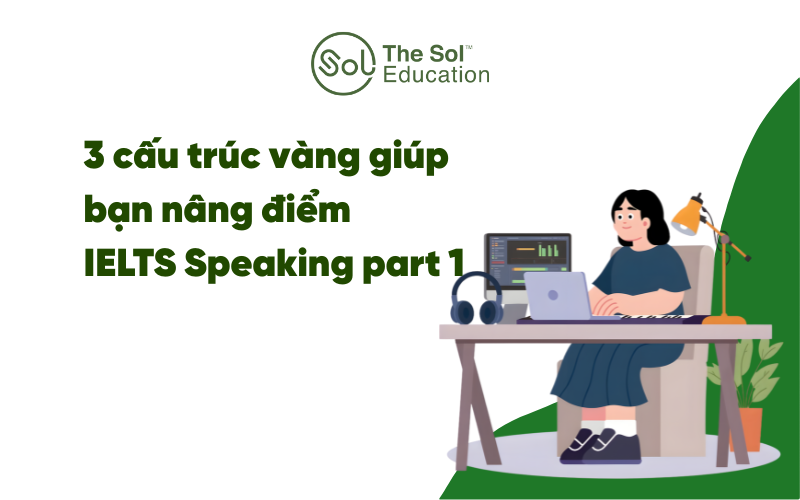 Sol The Sol™ Education

3 cấu trúc vàng giúp bạn nâng điểm IELTS Speaking part 1